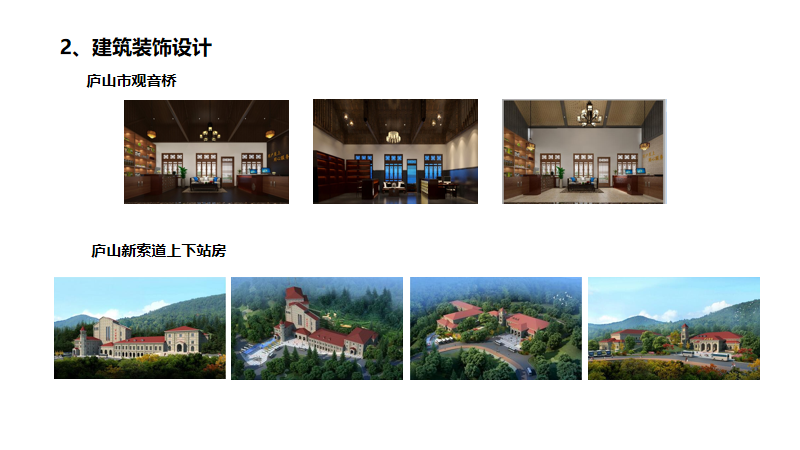 2、建筑装饰设计

庐山市观音桥

庐山新索道上下站房